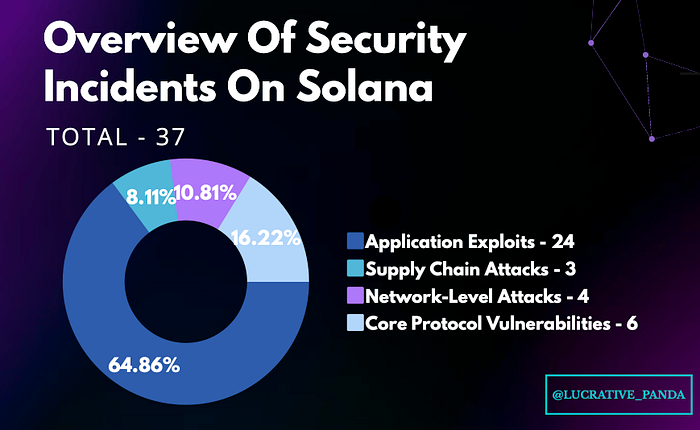 Overview Of Security Incidents On Solana

TOTAL - 37

8.11%
10.81%
16.22%
64.86%

Application Exploits - 24
Supply Chain Attacks - 3
Network-Level Attacks - 4
Core Protocol Vulnerabilities - 6

@LUCRATIVE_PANDA